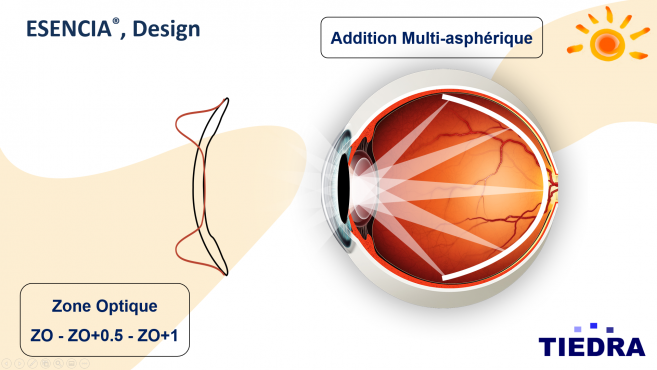 ESENCIA®, Design

Addition Multi-asphérique

Zone Optique

ZO - ZO+0.5 - ZO+1

TIEDRA